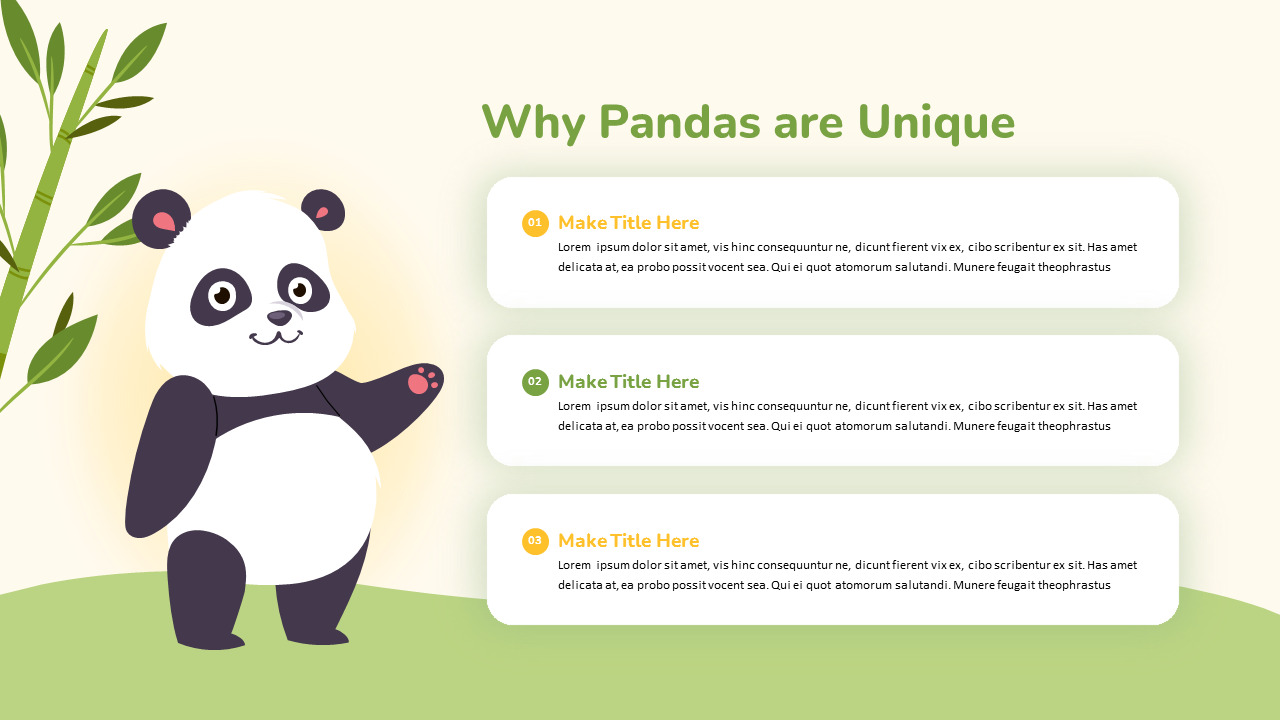 Why Pandas are Unique

01 Make Title Here

Lorem ipsum dolor sit amet, vis hinc consequuntur ne, dicunt fierent vix ex, cibo scribentur ex sit. Has amet delicata at, ea probo possit vocent sea. Qui ei quot atomorum salutandi. Munere feugait theophrastus

02 Make Title Here

Lorem ipsum dolor sit amet, vis hinc consequuntur ne, dicunt fierent vix ex, cibo scribentur ex sit. Has amet delicata at, ea probo possit vocent sea. Qui ei quot atomorum salutandi. Munere feugait theophrastus

03 Make Title Here

Lorem ipsum dolor sit amet, vis hinc consequuntur ne, dicunt fierent vix ex, cibo scribentur ex sit. Has amet delicata at, ea probo possit vocent sea. Qui ei quot atomorum salutandi. Munere feugait theophrastus